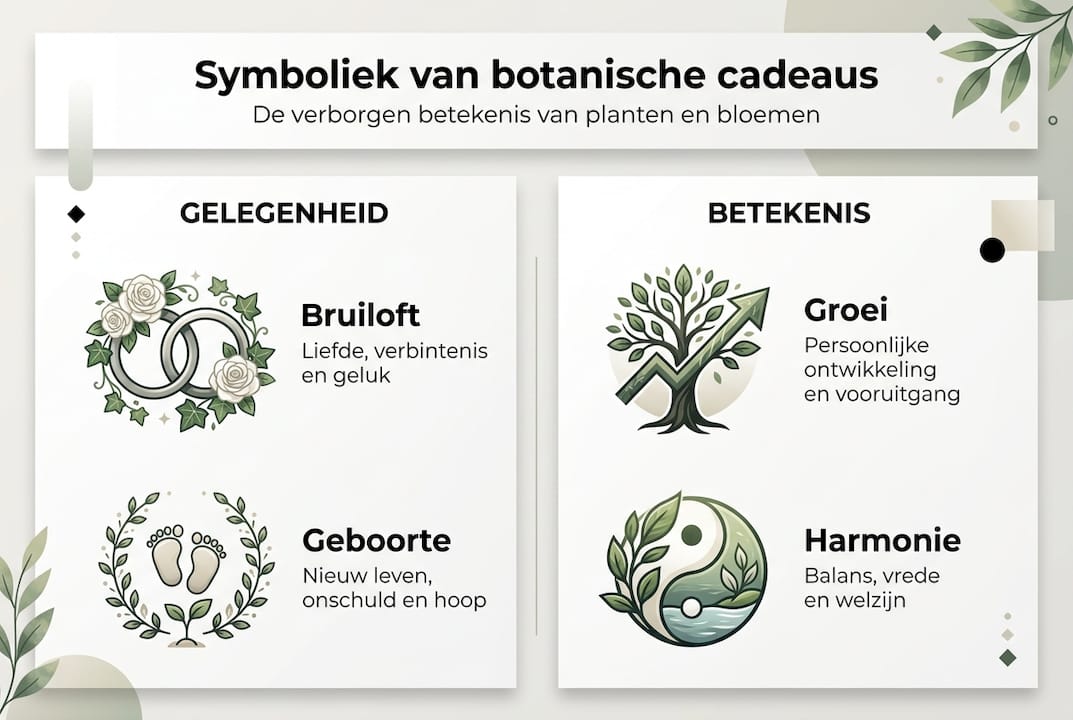 Symboliek van botanische cadeaus
De verborgen betekenis van planten en bloemen

GELEGENHEID

Bruiloft
Liefde, verbintenis en geluk

Geboorte
Nieuw leven, onschuld en hoop

BETEKENIS

Groei
Persoonlijke ontwikkeling en vooruitgang

Harmonie
Balans, vrede en welzijn